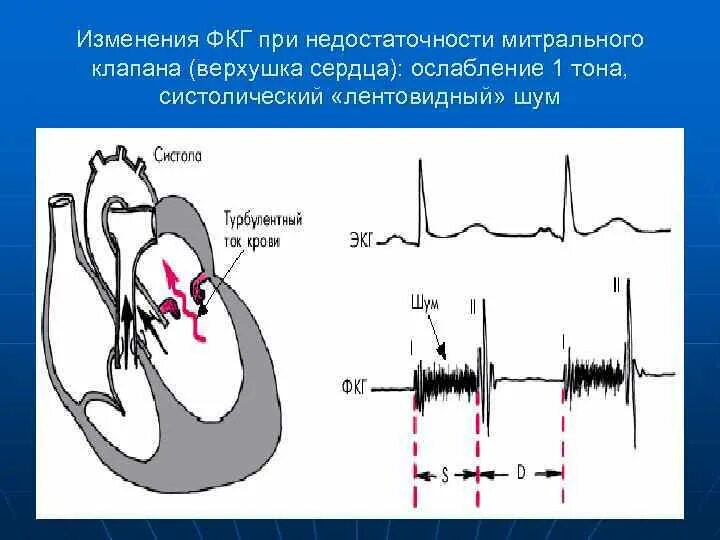 Изменения ФКГ при недостаточности митрального клапана (верхушка сердца): ослабление 1 тона, систолический «лентовидный» шум

Систола

Турбулентный ток крови

ЭКГ

Шум

I

II

I

II

ФКГ

S

D